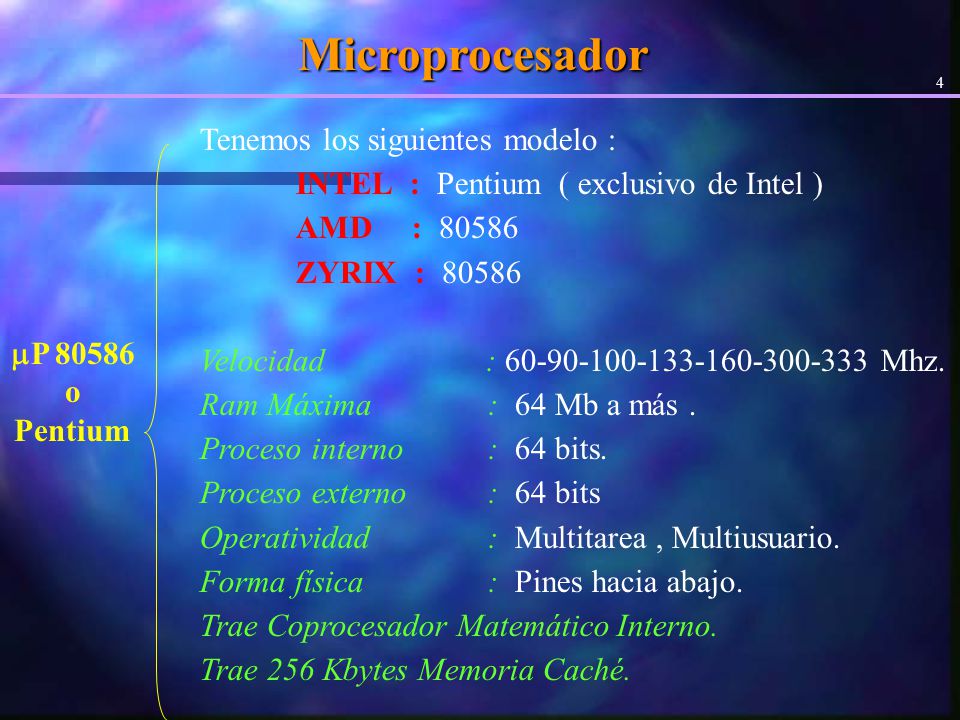 Microprocesador

4

μP 80586
o
Pentium

Tenemos los siguientes modelo :
INTEL : Pentium ( exclusivo de Intel )
AMD : 80586
ZYRIX : 80586

Velocidad : 60-90-100-133-160-300-333 Mhz.
Ram Máxima : 64 Mb a más .
Proceso interno : 64 bits.
Proceso externo : 64 bits
Operatividad : Multitarea , Multiusuario.
Forma física : Pines hacia abajo.
Trae Coprocesador Matemático Interno.
Trae 256 Kbytes Memoria Caché.